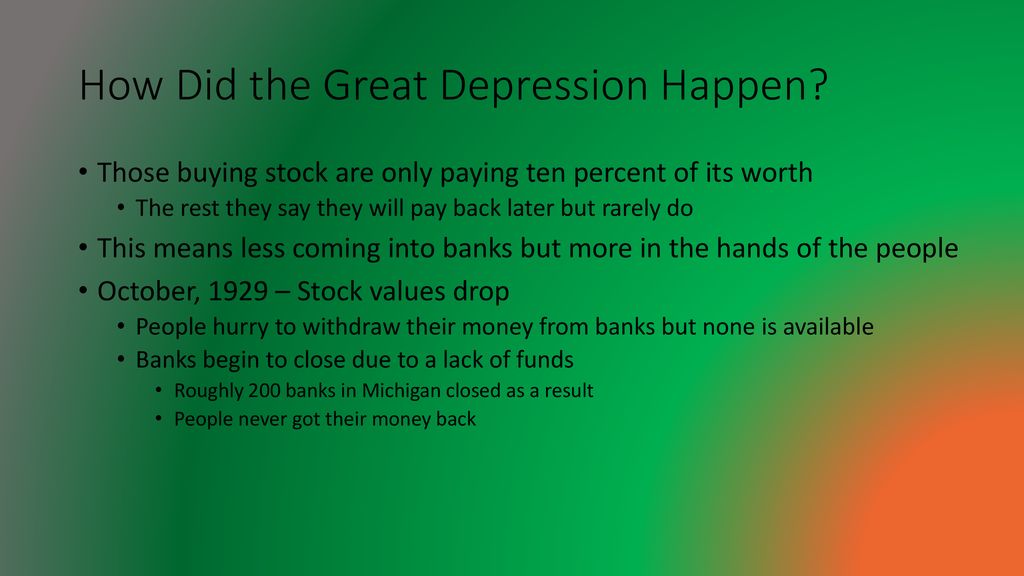 How Did the Great Depression Happen?

• Those buying stock are only paying ten percent of its worth
  • The rest they say they will pay back later but rarely do
• This means less coming into banks but more in the hands of the people
• October, 1929 – Stock values drop
  • People hurry to withdraw their money from banks but none is available
  • Banks begin to close due to a lack of funds
    • Roughly 200 banks in Michigan closed as a result
    • People never got their money back